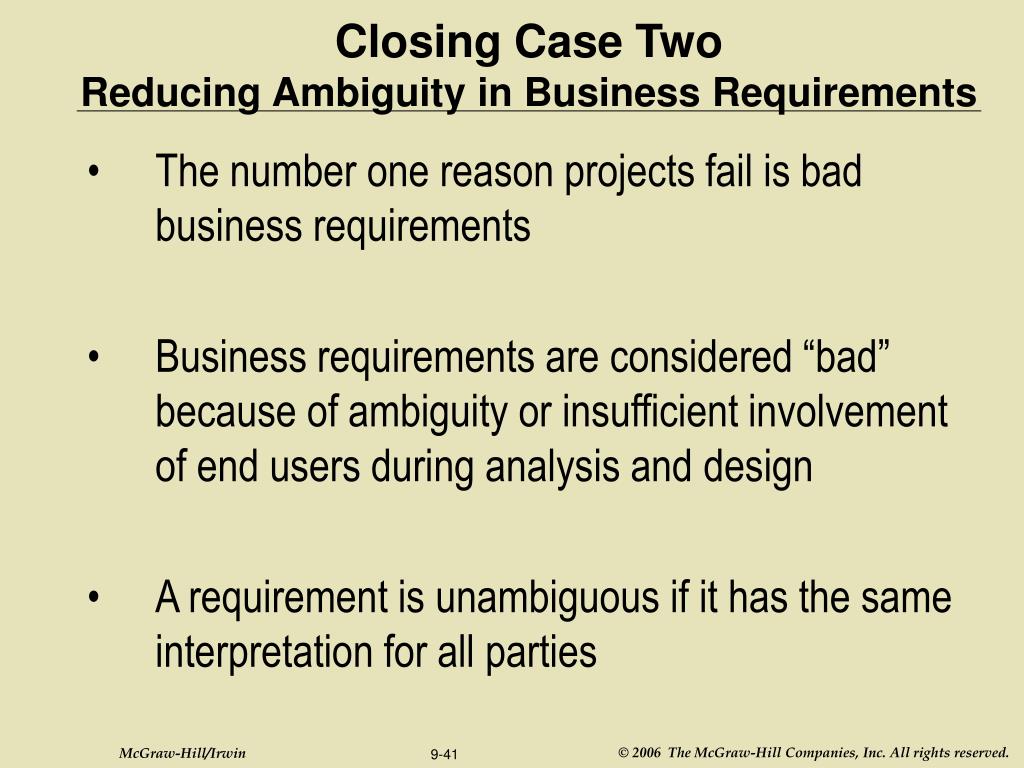 Closing Case Two
Reducing Ambiguity in Business Requirements

• The number one reason projects fail is bad business requirements

• Business requirements are considered “bad” because of ambiguity or insufficient involvement of end users during analysis and design

• A requirement is unambiguous if it has the same interpretation for all parties

McGraw-Hill/Irwin 9-41 © 2006 The McGraw-Hill Companies, Inc. All rights reserved.